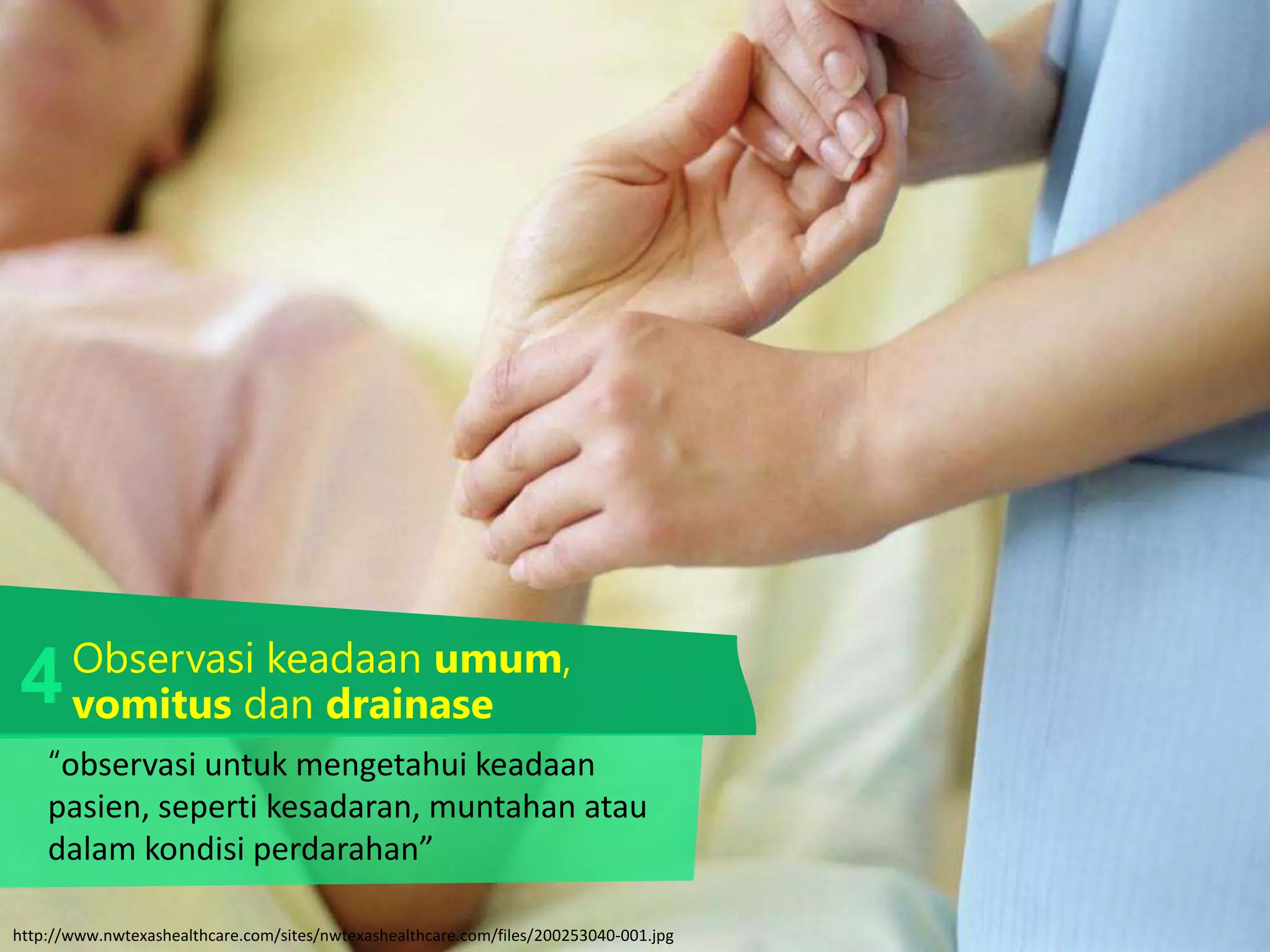 4 Observasi keadaan umum, vomitus dan drainase

“observasi untuk mengetahui keadaan pasien, seperti kesadaran, muntahan atau dalam kondisi perdarahan”

http://www.nwtexashealthcare.com/sites/nwtexashealthcare.com/files/200253040-001.jpg